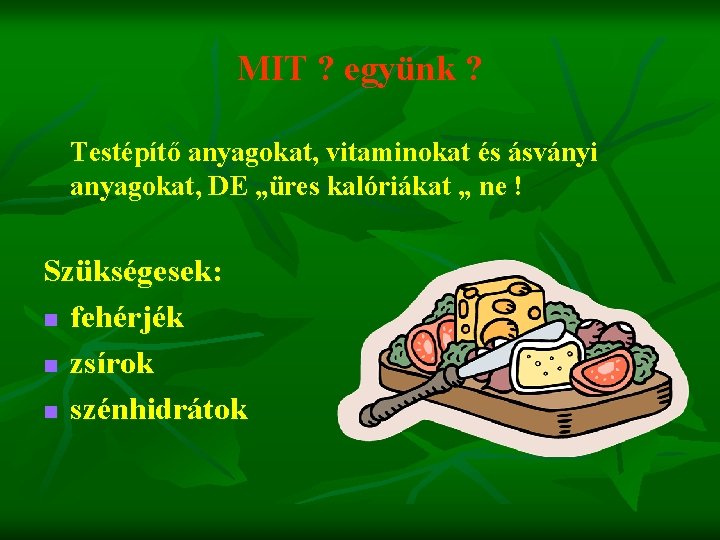 MIT ? együnk ?

Testépítő anyagokat, vitaminokat és ásványi anyagokat, DE „üres kalóriákat „ ne !

Szükségesek:
- fehérjék
- zsírok
- szénhidrátok